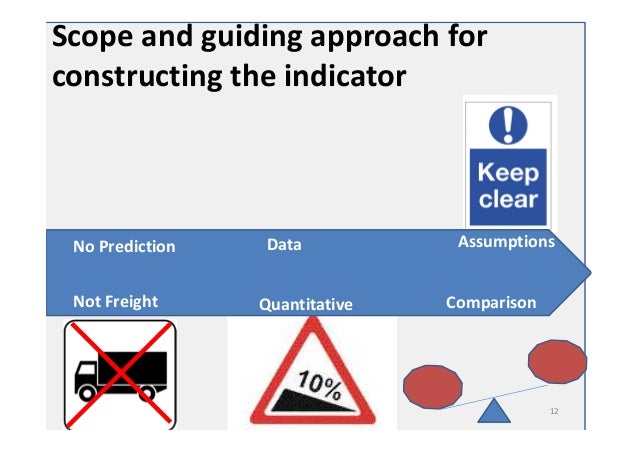 Scope and guiding approach for constructing the indicator

Keep clear

No Prediction

Data

Assumptions

Not Freight

Quantitative

Comparison

10%

12